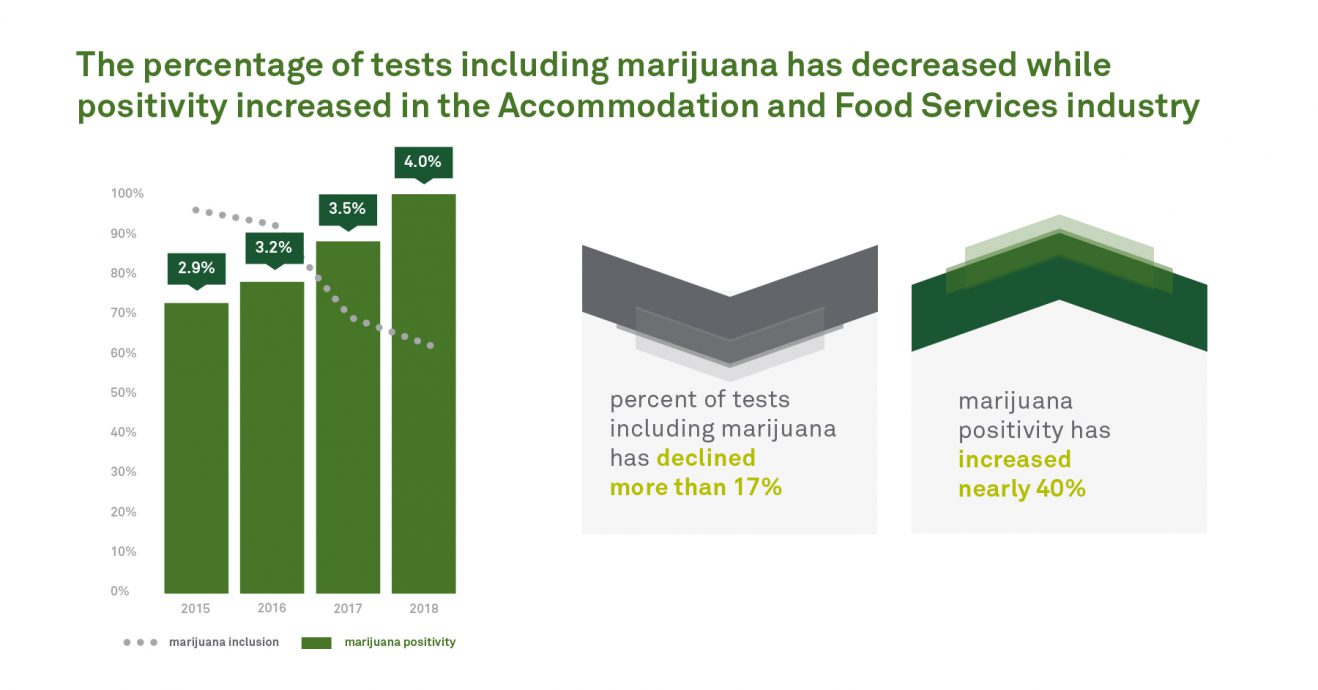 The percentage of tests including marijuana has decreased while positivity increased in the Accommodation and Food Services industry

100%
90%
80%
70%
60%
50%
40%
30%
20%
10%
0%

2.9%
3.2%
3.5%
4.0%

2015
2016
2017
2018

marijuana inclusion
marijuana positivity

percent of tests including marijuana has declined more than 17%

marijuana positivity has increased nearly 40%